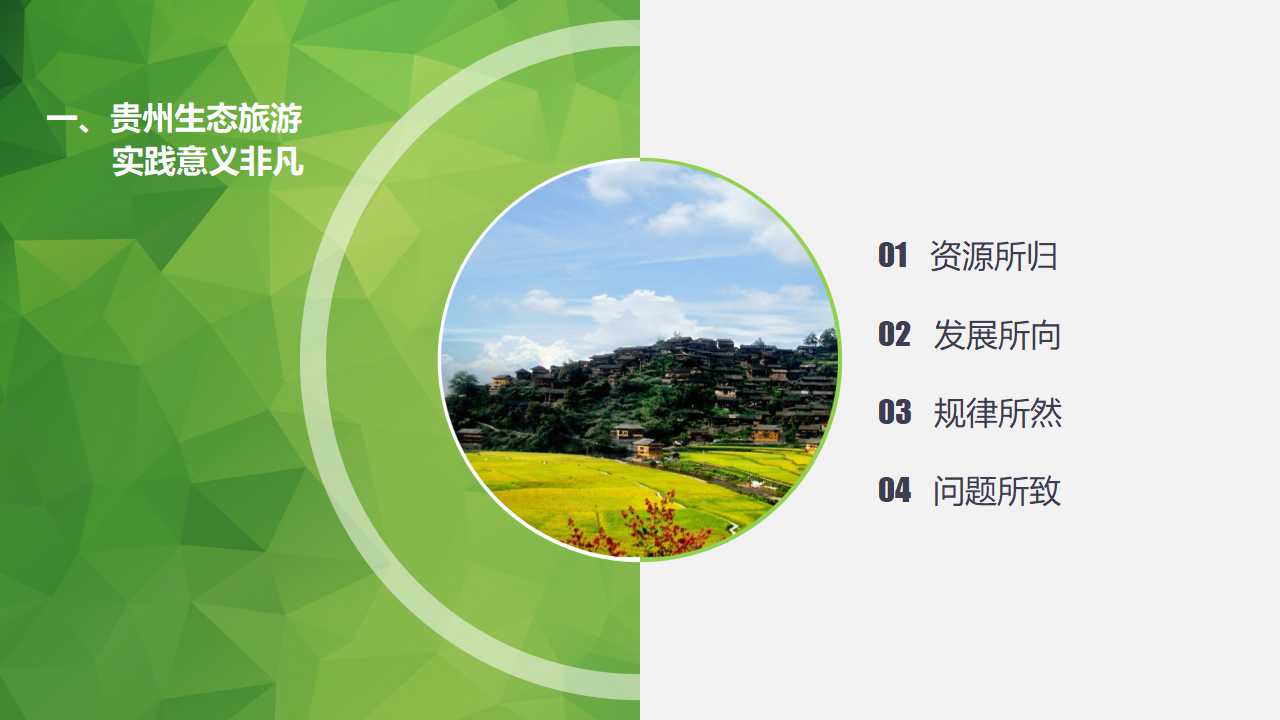 一、贵州生态旅游
实践意义非凡

01 资源所归

02 发展所向

03 规律所然

04 问题所致